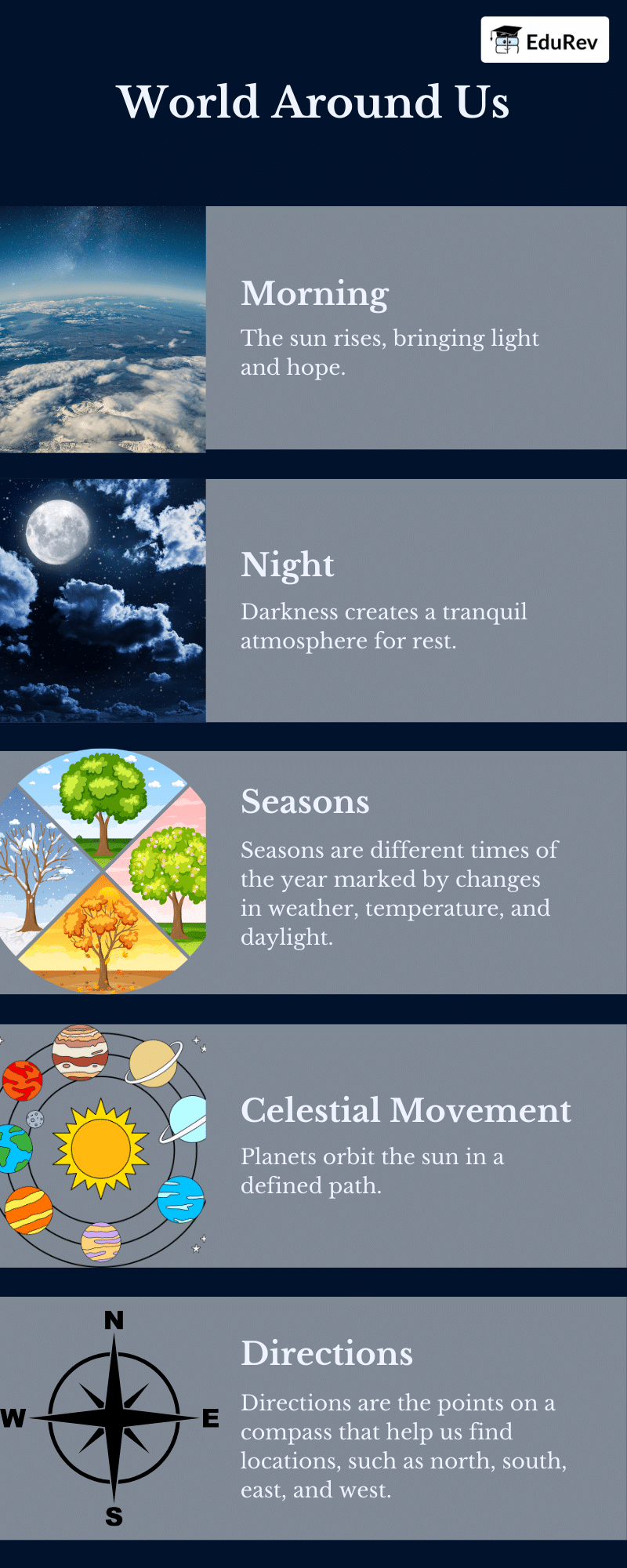 EduRev

World Around Us

Morning

The sun rises, bringing light and hope.

Night

Darkness creates a tranquil atmosphere for rest.

Seasons

Seasons are different times of the year marked by changes in weather, temperature, and daylight.

Celestial Movement

Planets orbit the sun in a defined path.

N
W
E
S

Directions

Directions are the points on a compass that help us find locations, such as north, south, east, and west.